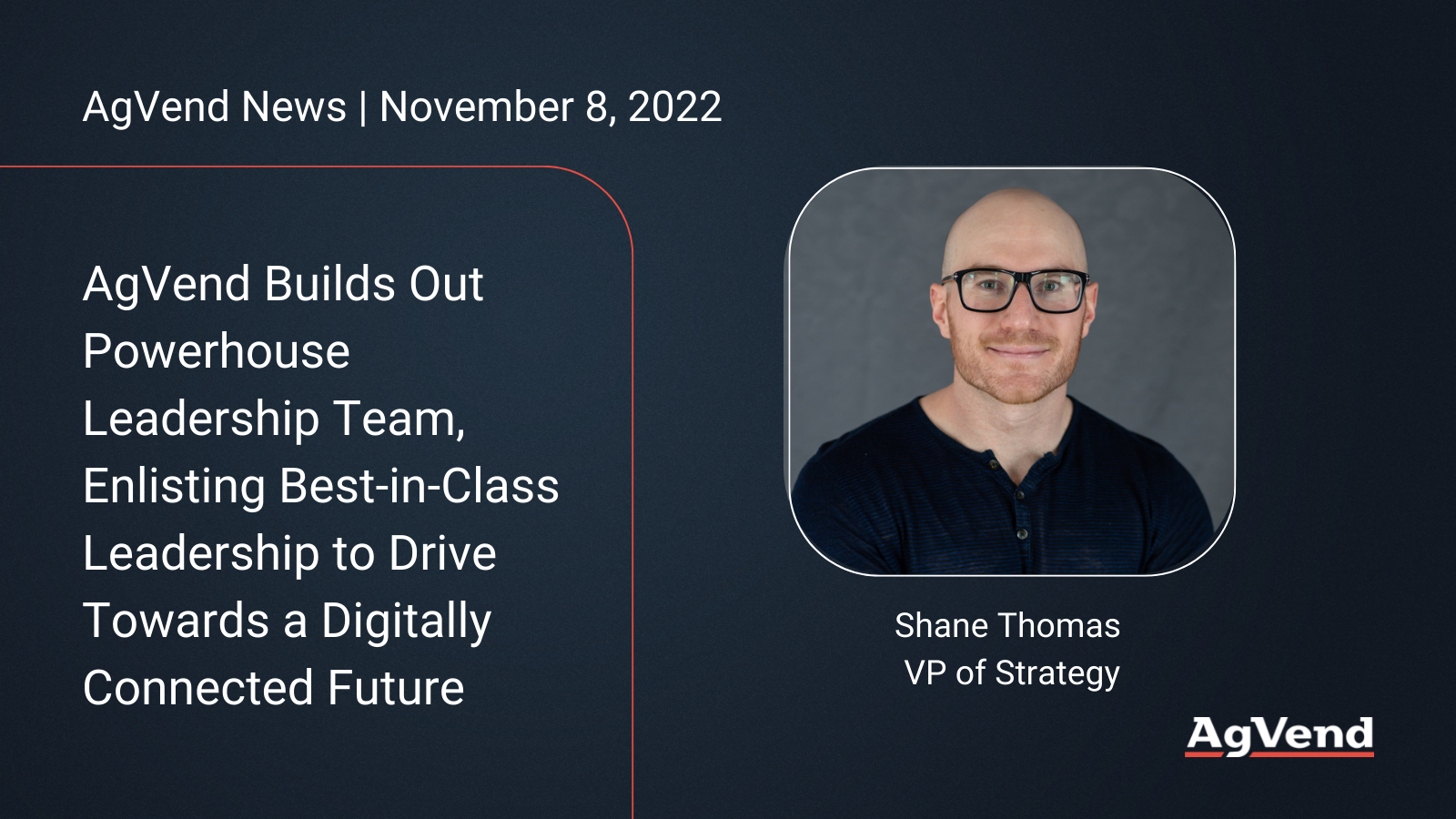 AgVend News | November 8, 2022

AgVend Builds Out Powerhouse Leadership Team, Enlisting Best-in-Class Leadership to Drive Towards a Digitally Connected Future

Shane Thomas
VP of Strategy

AgVend